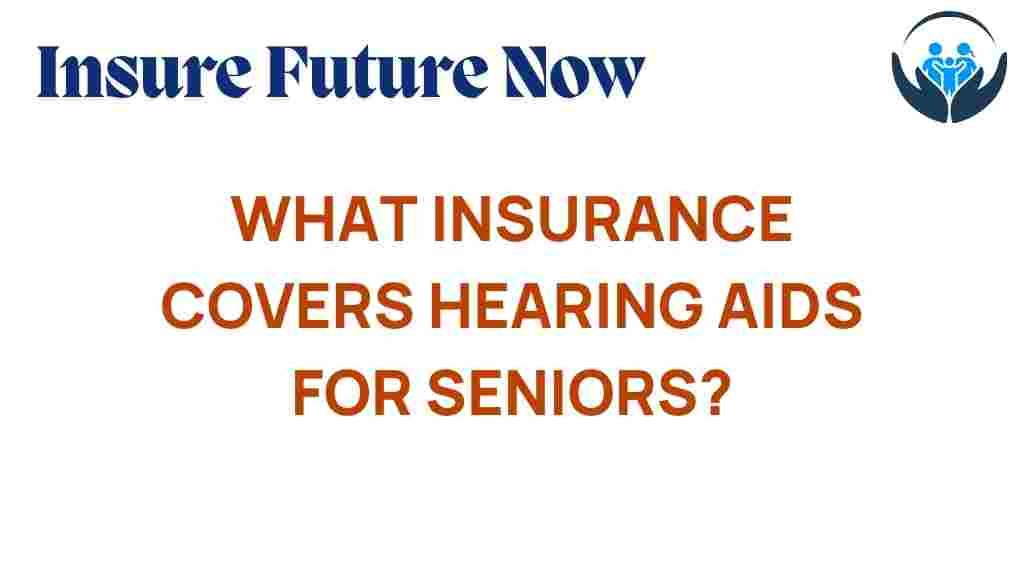 Insure Future Now

WHAT INSURANCE COVERS HEARING AIDS FOR SENIORS?